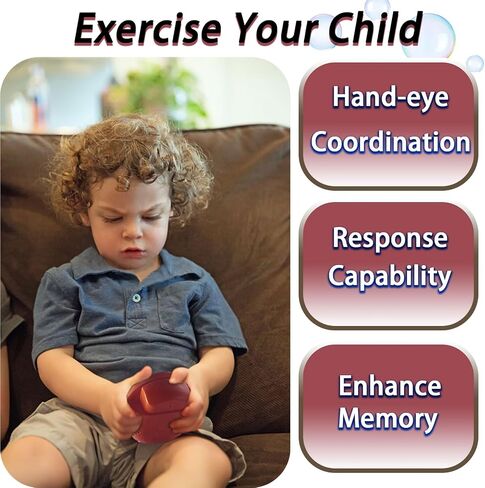 Exercise Your Child

Hand-eye Coordination

Response Capability

Enhance Memory